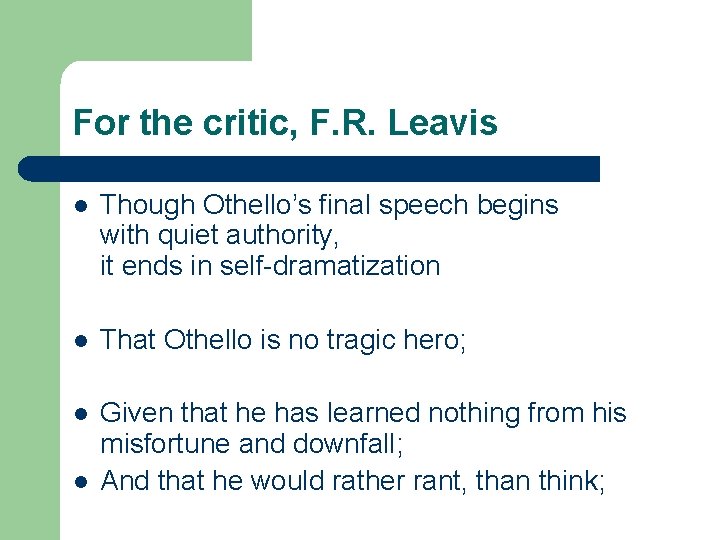 For the critic, F.R. Leavis

- Though Othello's final speech begins with quiet authority, it ends in self-dramatization

- That Othello is no tragic hero;

- Given that he has learned nothing from his misfortune and downfall;
- And that he would rather rant, than think;